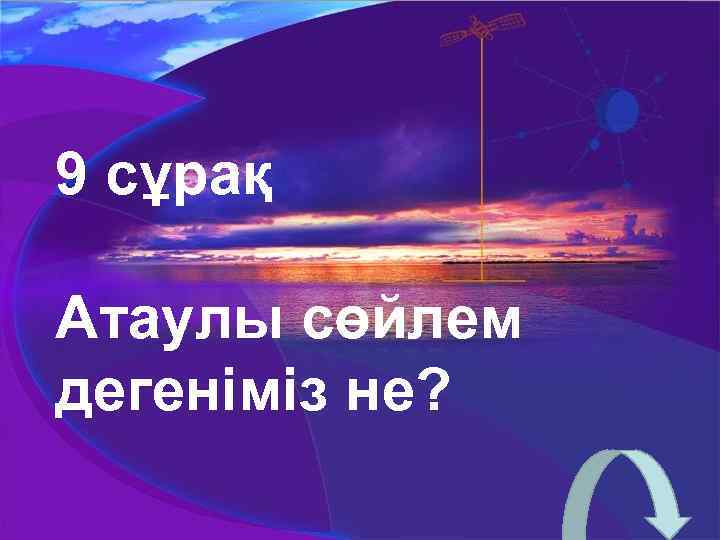 9 сұрақ

Атаулы сөйлем дегеніміз не?